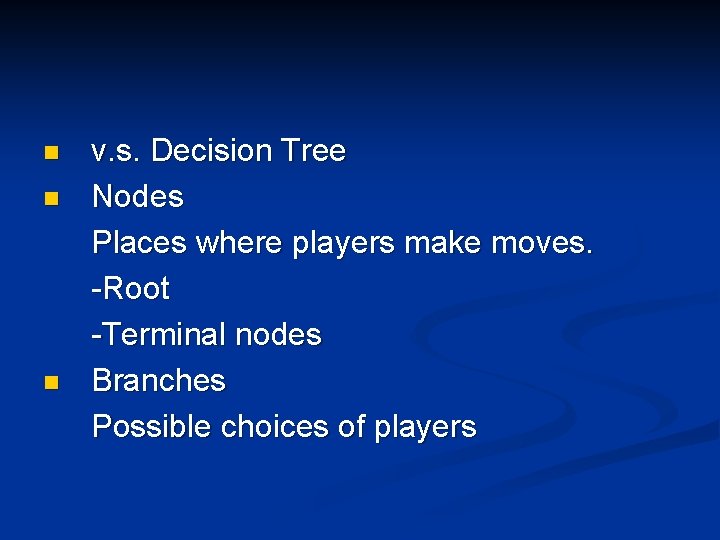 v.s. Decision Tree

Nodes

Places where players make moves.

-Root

-Terminal nodes

Branches

Possible choices of players